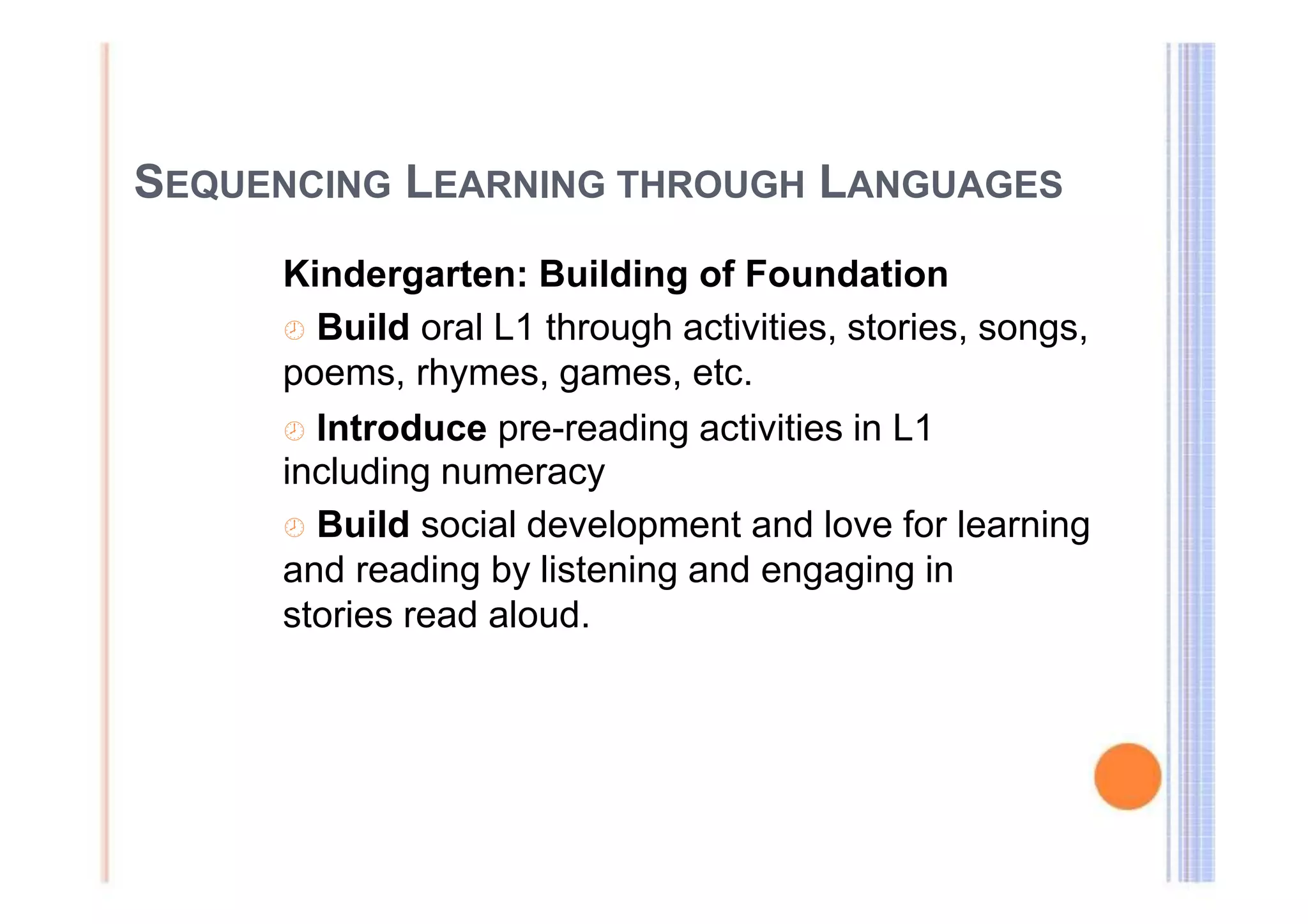 SEQUENCING LEARNING THROUGH LANGUAGES

Kindergarten: Building of Foundation

Build oral L1 through activities, stories, songs, poems, rhymes, games, etc.

Introduce pre-reading activities in L1 including numeracy

Build social development and love for learning and reading by listening and engaging in stories read aloud.